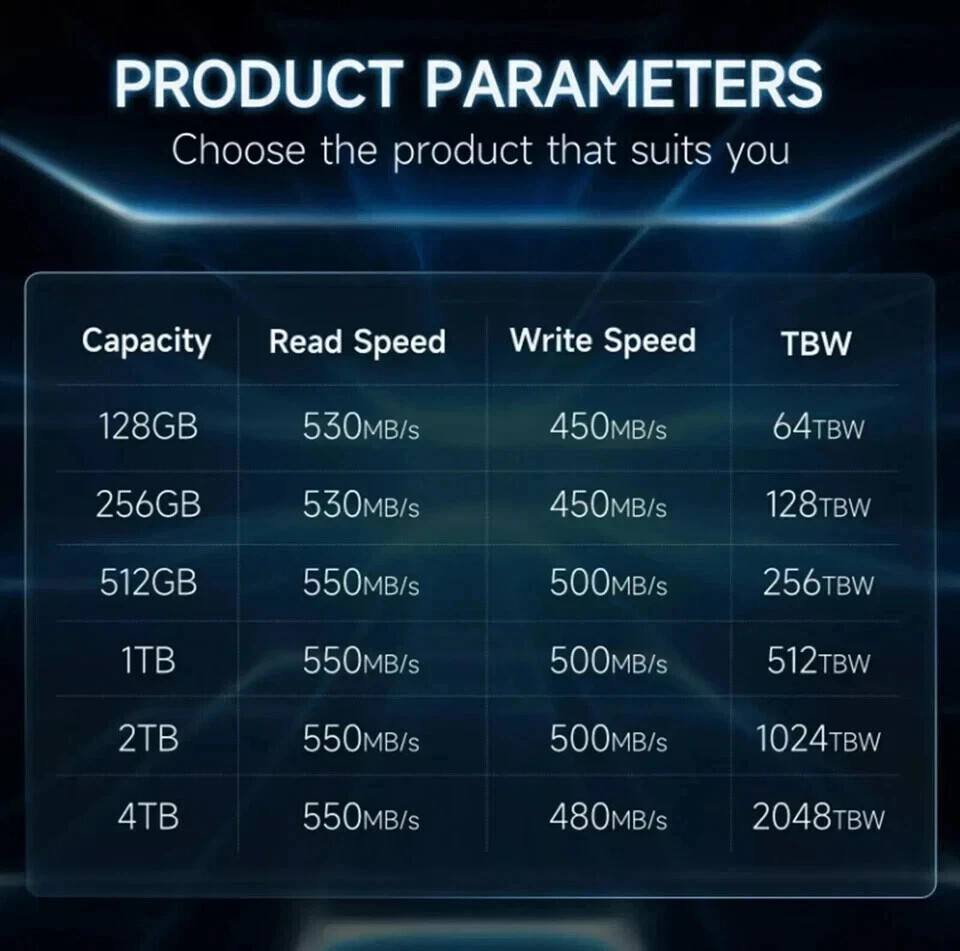 PRODUCT PARAMETERS
Choose the product that suits you

| Capacity | Read Speed | Write Speed | TBW |
|---|---|---|---|
| 128GB | 530MB/s | 450MB/s | 64TBW |
| 256GB | 530MB/s | 450MB/s | 128TBW |
| 512GB | 550MB/s | 500MB/s | 256TBW |
| 1TB | 550MB/s | 500MB/s | 512TBW |
| 2TB | 550MB/s | 500MB/s | 1024TBW |
| 4TB | 550MB/s | 480MB/s | 2048TBW |